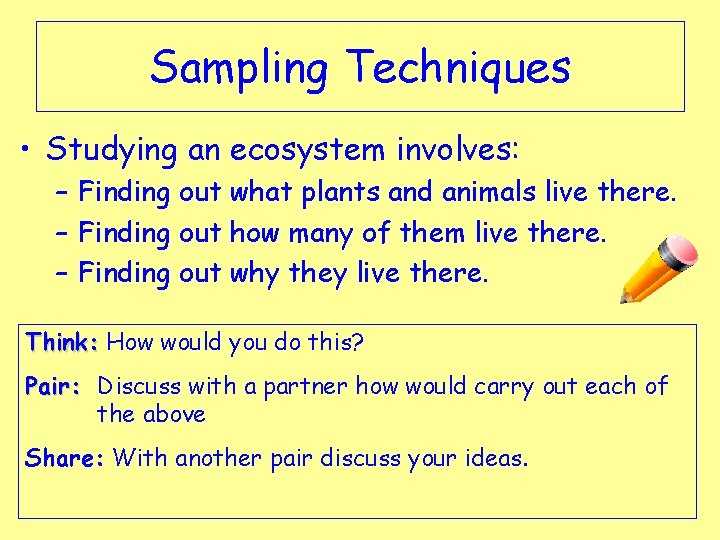 Sampling Techniques

• Studying an ecosystem involves:
– Finding out what plants and animals live there.
– Finding out how many of them live there.
– Finding out why they live there.

Think: How would you do this?

Pair: Discuss with a partner how would carry out each of the above

Share: With another pair discuss your ideas.